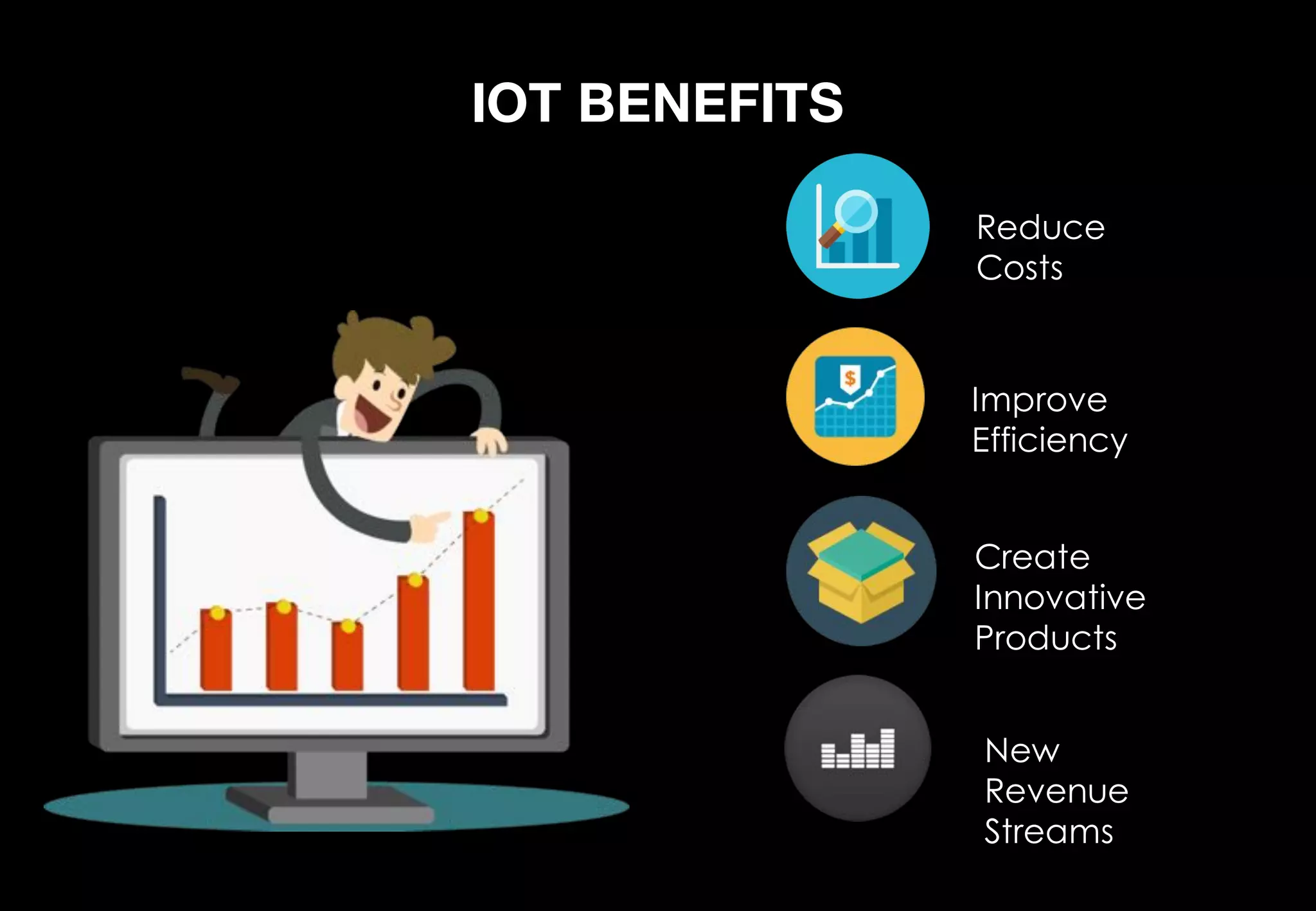 IOT BENEFITS

$

Reduce Costs

Improve Efficiency

Create Innovative Products

New Revenue Streams